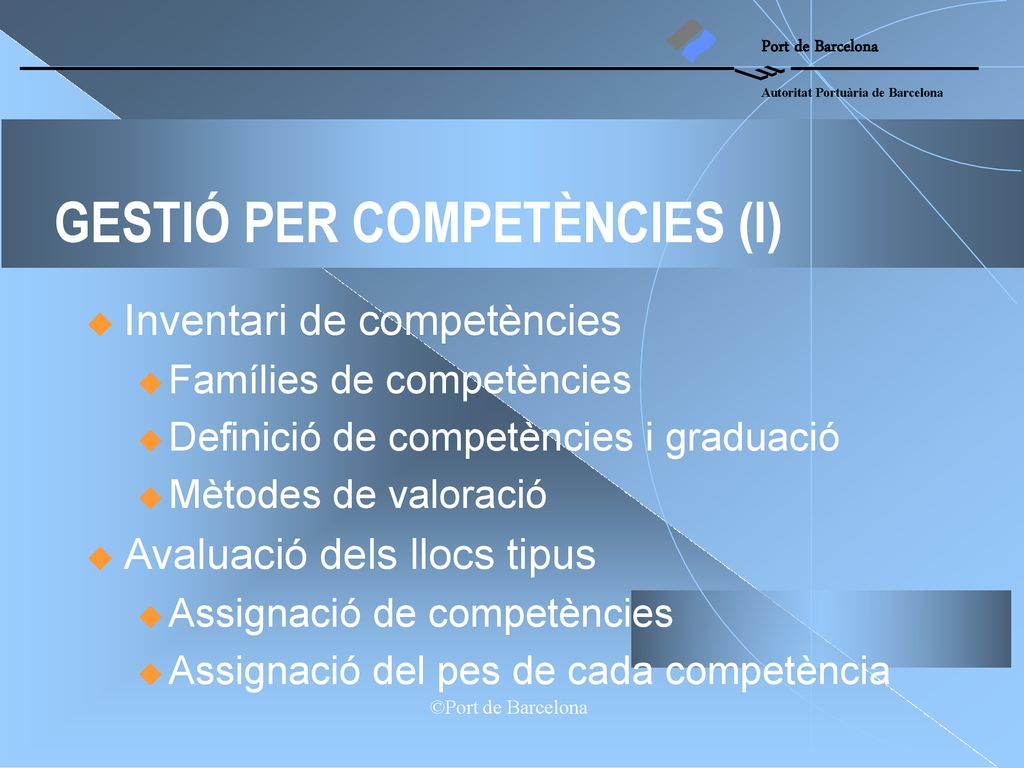 Port de Barcelona
Autoritat Portuària de Barcelona

GESTIÓ PER COMPETÈNCIES (I)

Inventari de competències
Famílies de competències
Definició de competències i graduació
Mètodes de valoració
Avaluació dels llocs tipus
Assignació de competències
Assignació del pes de cada competència

©Port de Barcelona